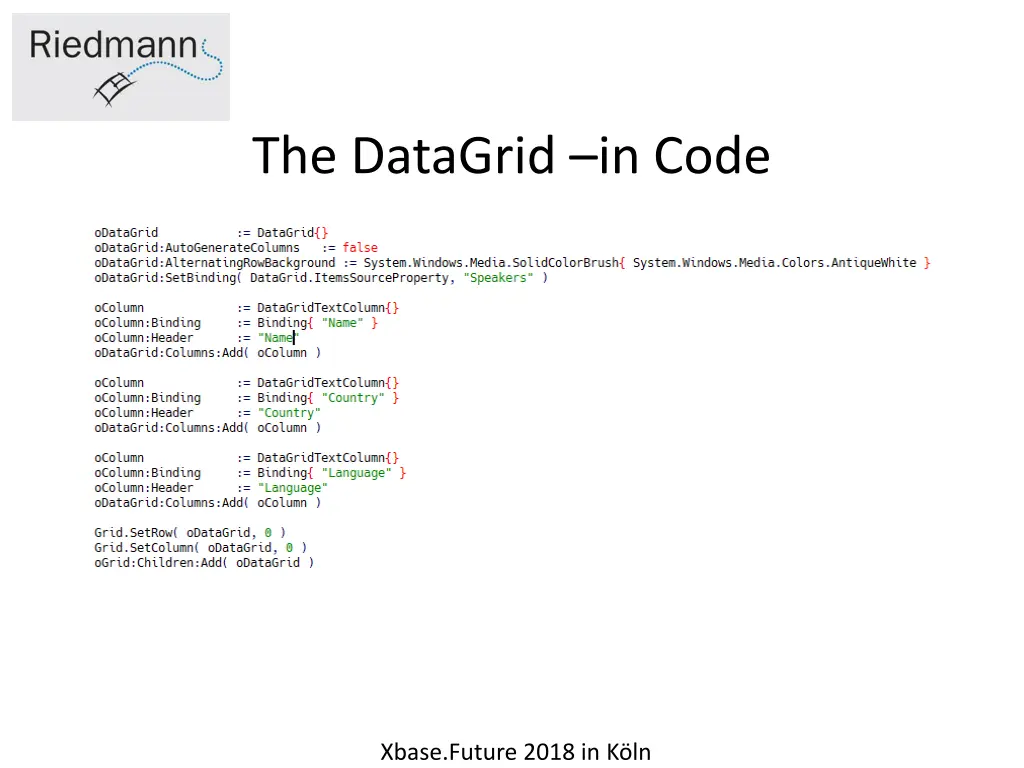 Riedmann

The DataGrid –in Code

oDataGrid := DataGrid{}
oDataGrid:AutoGenerateColumns := false
oDataGrid:AlternatingRowBackground := System.Windows.Media.SolidColorBrush{ System.Windows.Media.Colors.AntiqueWhite }
oDataGrid:SetBinding( DataGrid.ItemsSourceProperty, "Speakers" )

oColumn := DataGridTextColumn{}
oColumn:Binding := Binding{ "Name" }
oColumn:Header := "Name"
oDataGrid:Columns:Add( oColumn )

oColumn := DataGridTextColumn{}
oColumn:Binding := Binding{ "Country" }
oColumn:Header := "Country"
oDataGrid:Columns:Add( oColumn )

oColumn := DataGridTextColumn{}
oColumn:Binding := Binding{ "Language" }
oColumn:Header := "Language"
oDataGrid:Columns:Add( oColumn )

Grid.SetRow( oDataGrid, 0 )
Grid.SetColumn( oDataGrid, 0 )
oGrid:Children:Add( oDataGrid )

Xbase.Future 2018 in Köln